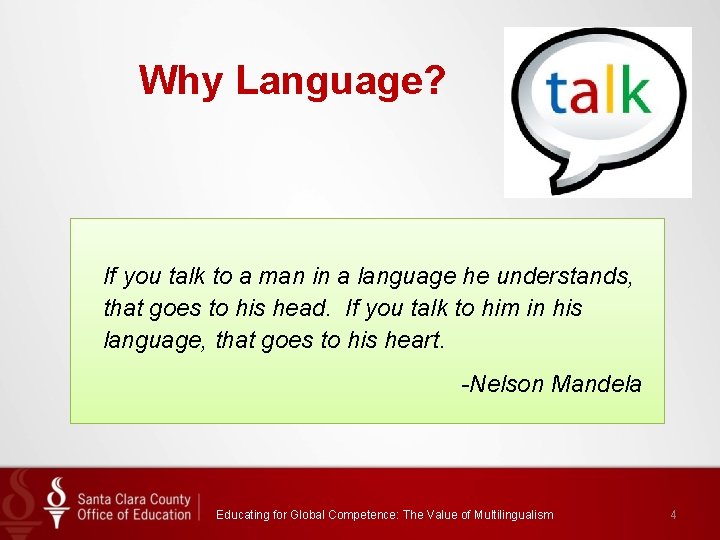 Why Language?

talk

If you talk to a man in a language he understands, that goes to his head. If you talk to him in his language, that goes to his heart.

-Nelson Mandela

Santa Clara County Office of Education

Educating for Global Competence: The Value of Multilingualism

4